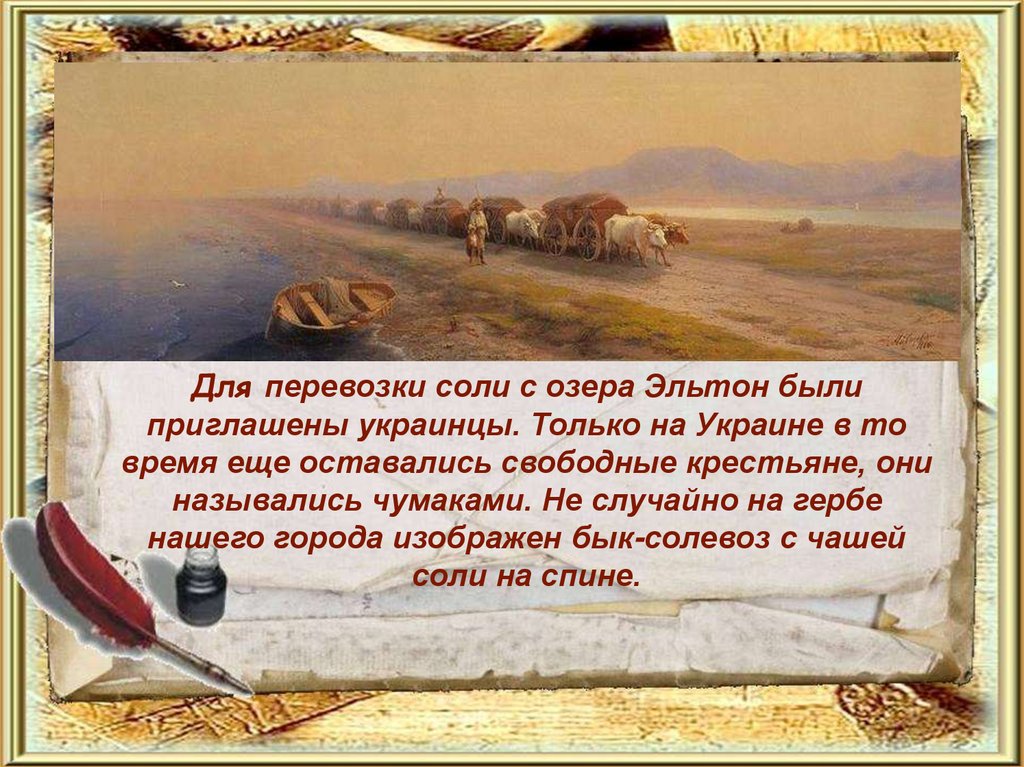 Для перевозки соли с озера Эльтон были приглашены украинцы. Только на Украине в то время еще оставались свободные крестьяне, они назывались чумаками. Не случайно на гербе нашего города изображен бык-солевоз с чашей соли на спине.